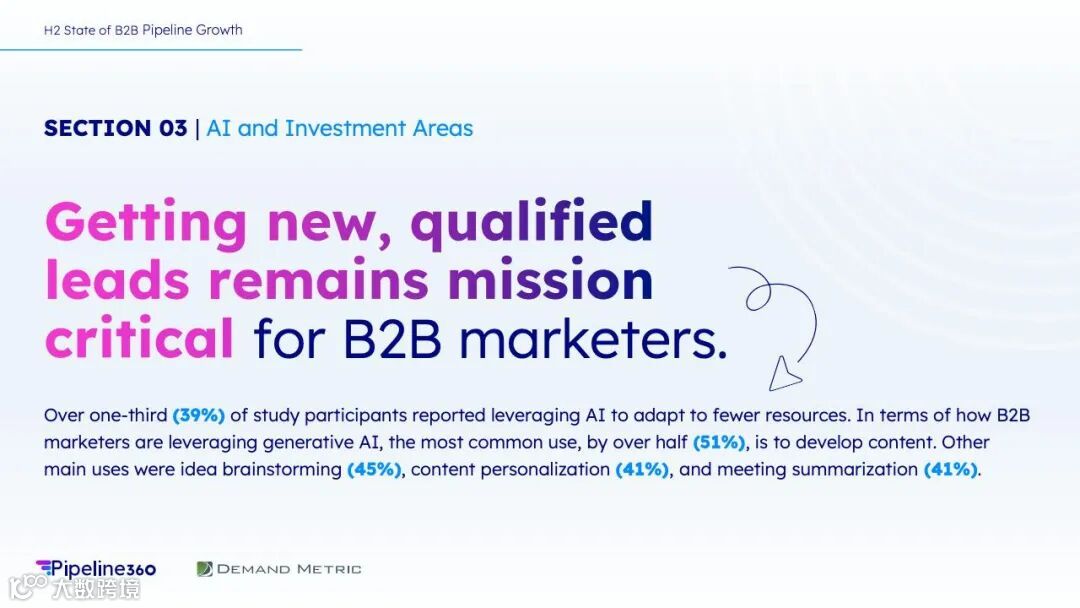 H2 State of B2B Pipeline Growth

SECTION 03 | AI and Investment Areas

Getting new, qualified leads remains mission critical for B2B marketers.

Over one-third (39%) of study participants reported leveraging AI to adapt to fewer resources. In terms of how B2B marketers are leveraging generative AI, the most common use, by over half (51%), is to develop content. Other main uses were idea brainstorming (45%), content personalization (41%), and meeting summarization (41%).

Pipeline360 DEMAND METRIC

大数跨境